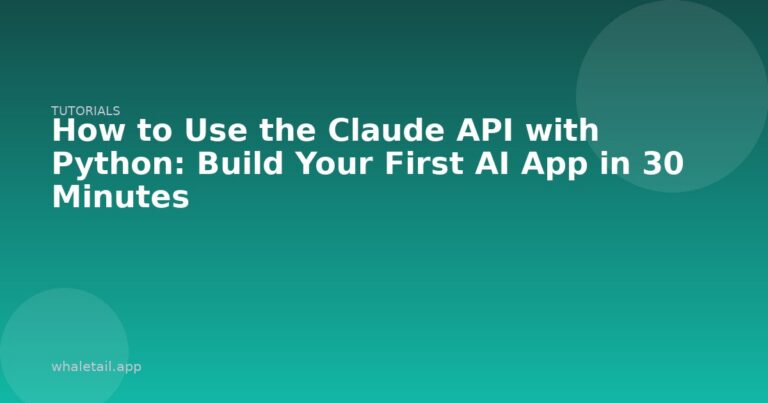 TUTORIALS

How to Use the Claude API with Python: Build Your First AI App in 30 Minutes

whaletail.app